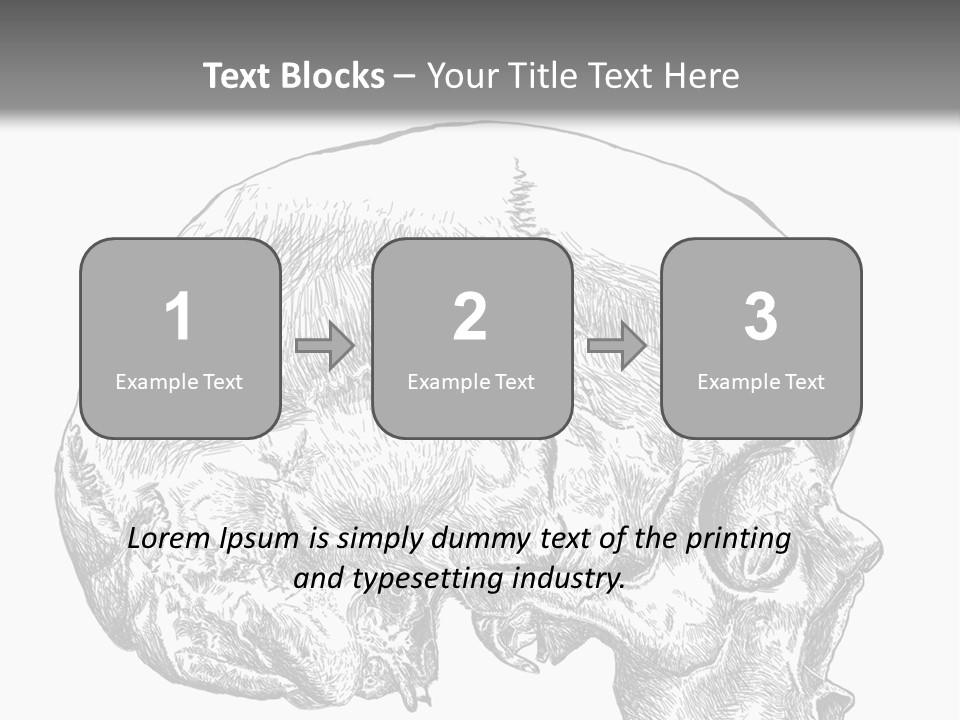 Text Blocks – Your Title Text Here

1
Example Text

2
Example Text

3
Example Text

Lorem Ipsum is simply dummy text of the printing and typesetting industry.